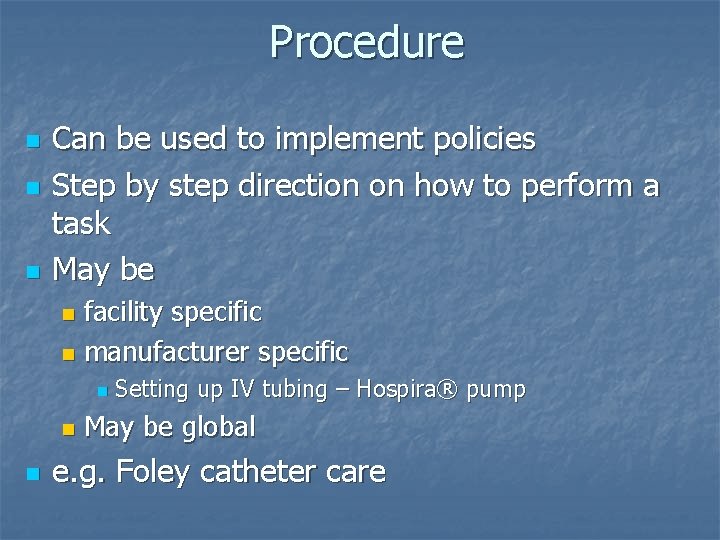 Procedure

- Can be used to implement policies
- Step by step direction on how to perform a task
- May be
  - facility specific
  - manufacturer specific
    - Setting up IV tubing – Hospira® pump
  - May be global
- e.g. Foley catheter care